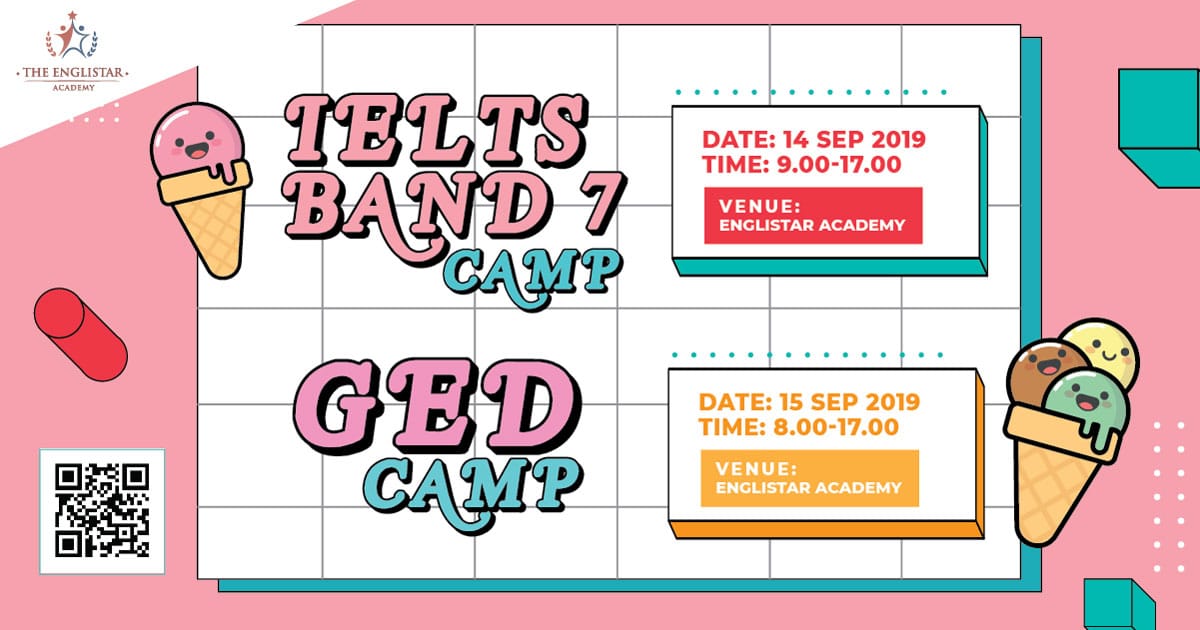 THE ENGLISTAR
ACADEMY

IELTS BAND 7 CAMP

DATE: 14 SEP 2019
TIME: 9.00-17.00

VENUE:
ENGLISTAR ACADEMY

GED CAMP

DATE: 15 SEP 2019
TIME: 8.00-17.00

VENUE:
ENGLISTAR ACADEMY